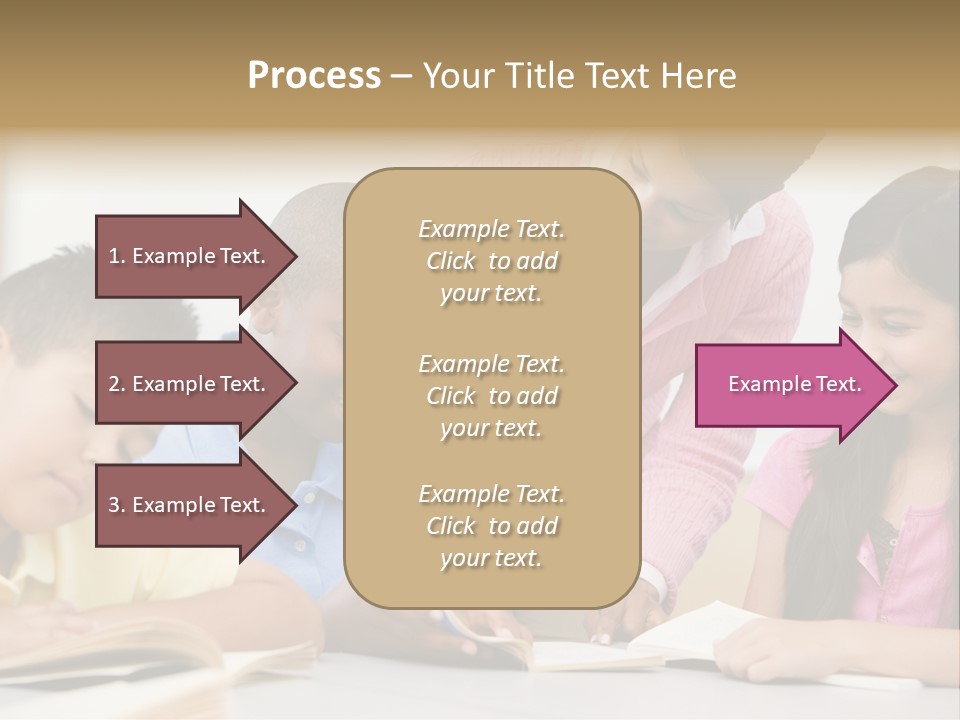 Process – Your Title Text Here

1. Example Text.

2. Example Text.

3. Example Text.

Example Text. Click to add your text.

Example Text. Click to add your text.

Example Text. Click to add your text.

Example Text.